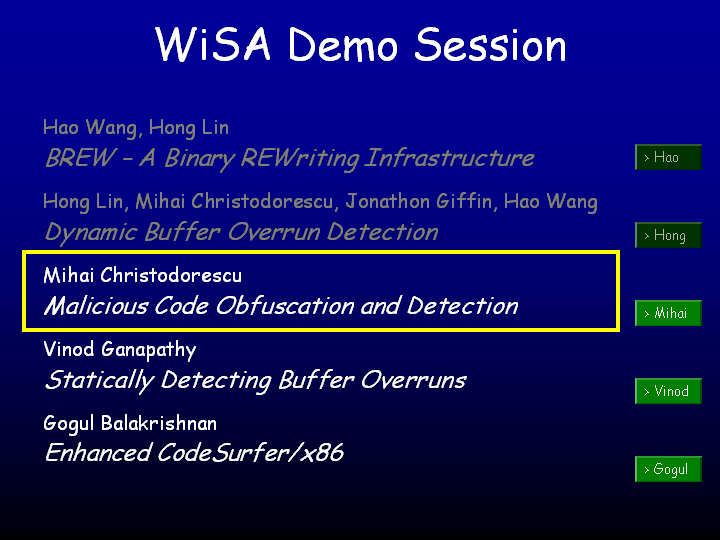 WiSA Demo Session

Hao Wang, Hong Lin
BREW – A Binary REWriting Infrastructure

> Hao

Hong Lin, Mihai Christodorescu, Jonathon Giffin, Hao Wang
Dynamic Buffer Overrun Detection

> Hong

Mihai Christodorescu
Malicious Code Obfuscation and Detection

> Mihai

Vinod Ganapathy
Statically Detecting Buffer Overruns

> Vinod

Gogul Balakrishnan
Enhanced CodeSurfer/x86

> Gogul